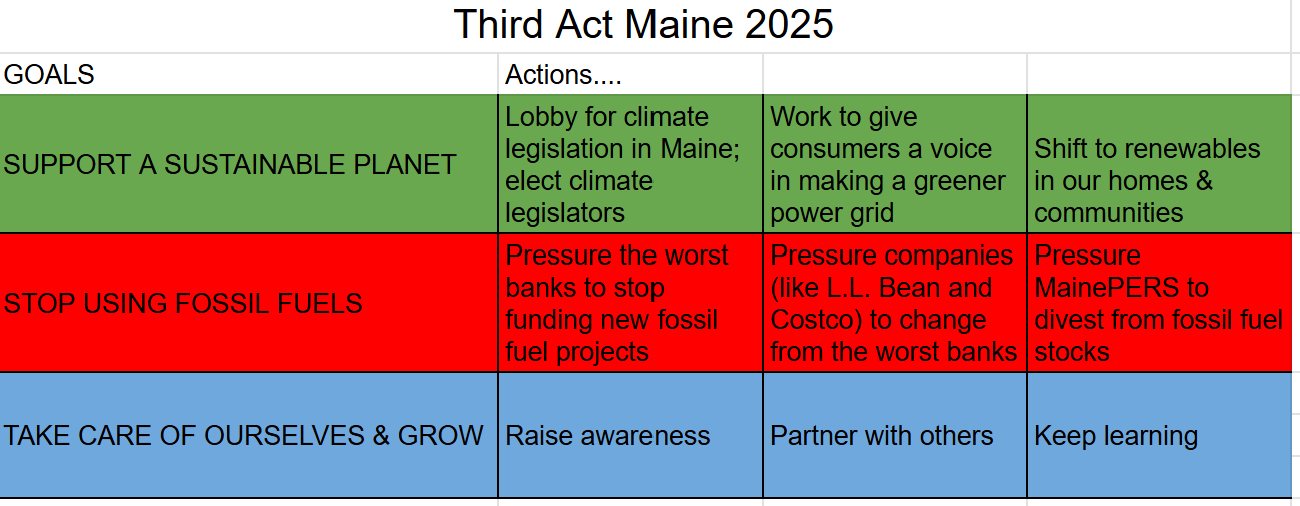 Third Act Maine 2025

| GOALS | Actions.... | | |
|---|---|---|---|
| SUPPORT A SUSTAINABLE PLANET | Lobby for climate legislation in Maine; elect climate legislators | Work to give consumers a voice in making a greener power grid | Shift to renewables in our homes & communities |
| STOP USING FOSSIL FUELS | Pressure the worst banks to stop funding new fossil fuel projects | Pressure companies (like L.L. Bean and Costco) to change from the worst banks | Pressure MainePERS to divest from fossil fuel stocks |
| TAKE CARE OF OURSELVES & GROW | Raise awareness | Partner with others | Keep learning |